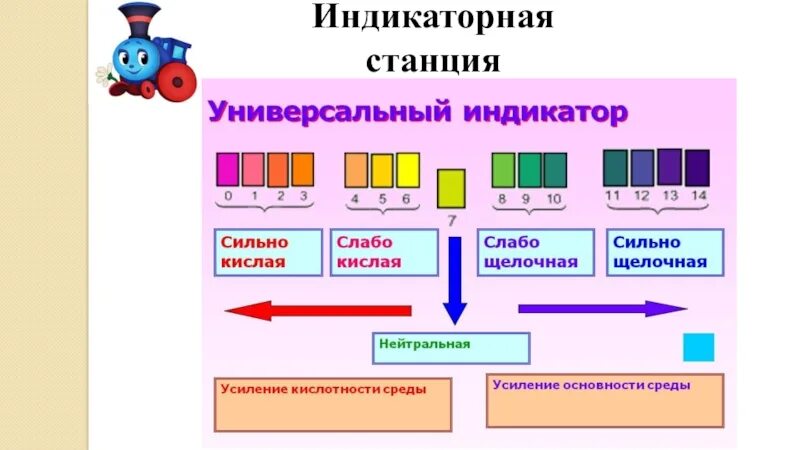 Индикаторная станция

Универсальный индикатор

0 1 2 3

4 5 6

7

8 9 10

11 12 13 14

Сильно кислая

Слабо кислая

Слабо щелочная

Сильно щелочная

Нейтральная

Усиление кислотности среды

Усиление основности среды